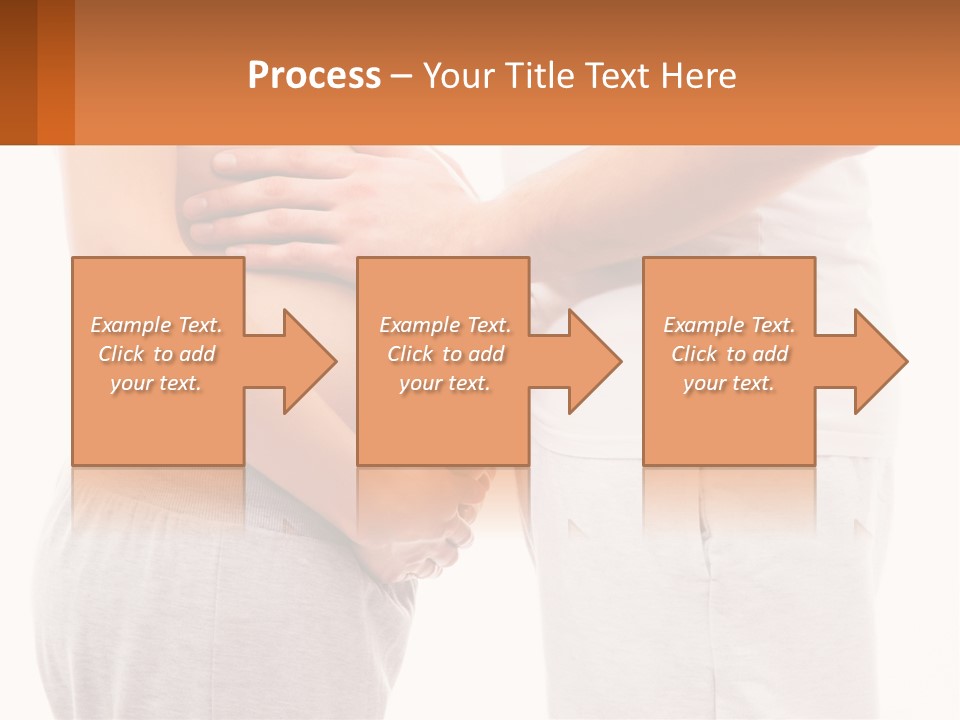 Process – Your Title Text Here

Example Text. Click to add your text.

Example Text. Click to add your text.

Example Text. Click to add your text.